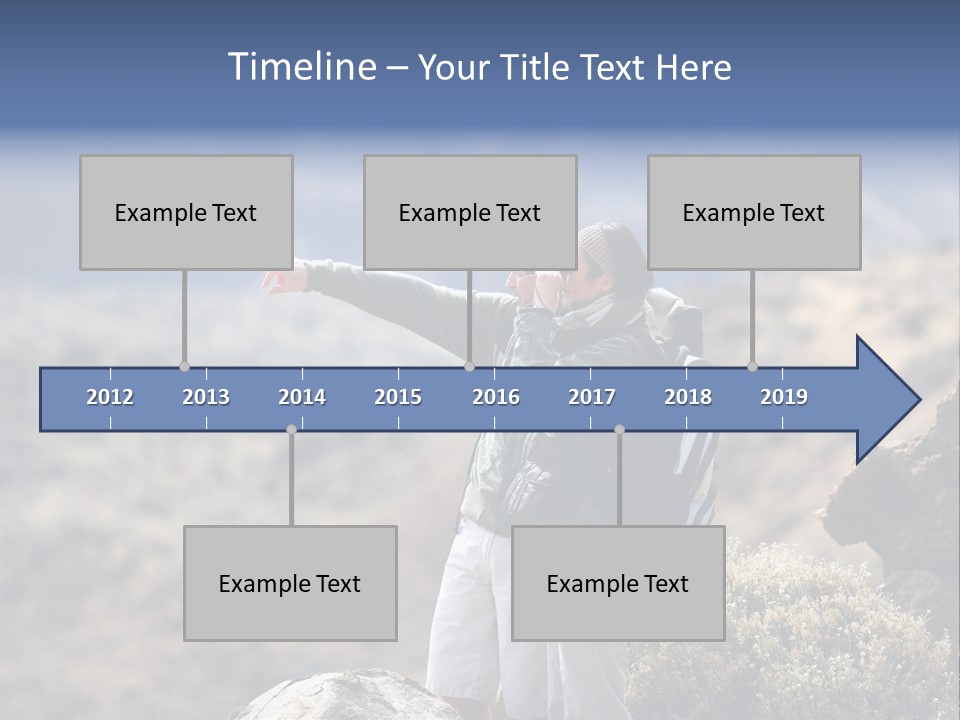 Timeline – Your Title Text Here

Example Text

Example Text

Example Text

2012 2013 2014 2015 2016 2017 2018 2019

Example Text

Example Text